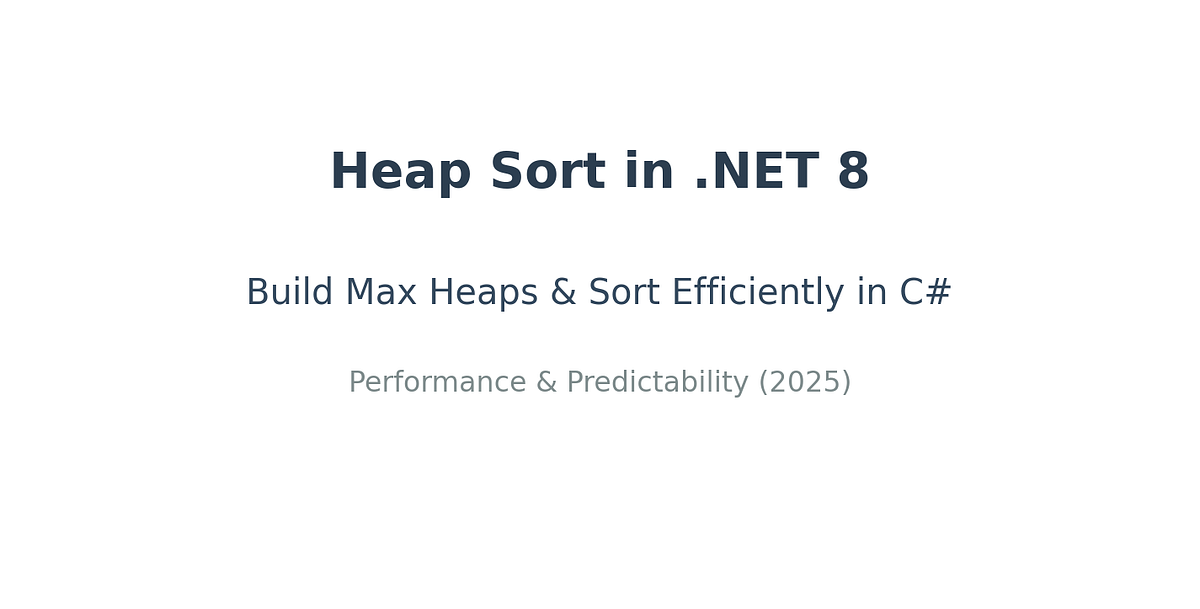 Heap Sort in .NET 8

Build Max Heaps & Sort Efficiently in C#

Performance & Predictability (2025)